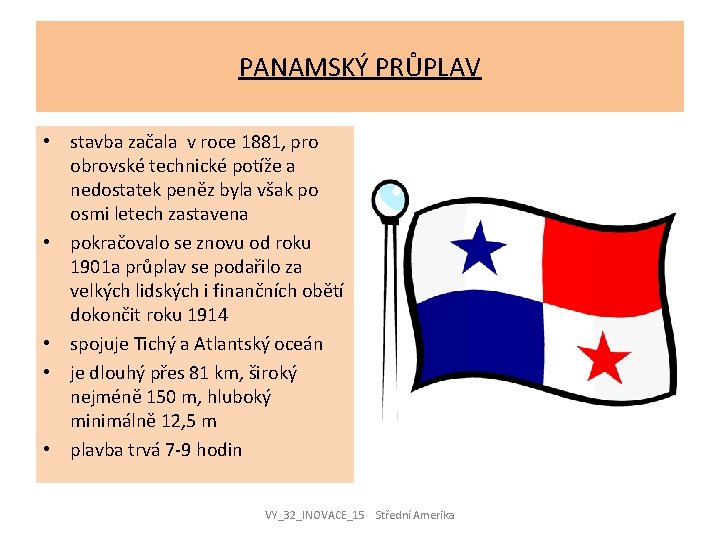 PANAMSKÝ PRŮPLAV

• stavba začala v roce 1881, pro obrovské technické potíže a nedostatek peněz byla však po osmi letech zastavena
• pokračovalo se znovu od roku 1901a průplav se podařilo za velkých lidských i finančních obětí dokončit roku 1914
• spojuje Tichý a Atlantský oceán
• je dlouhý přes 81 km, široký nejméně 150 m, hluboký minimálně 12,5 m
• plavba trvá 7-9 hodin

VY_32_INOVACE_15 Střední Amerika